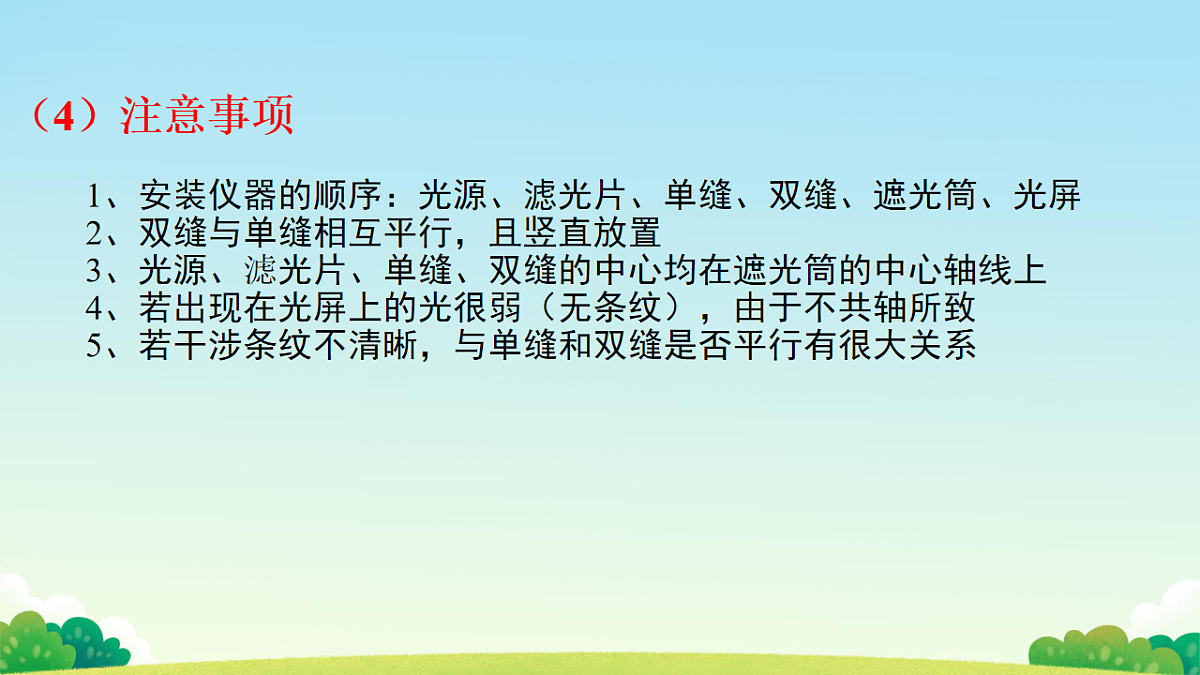 （4）注意事项

1、安装仪器的顺序：光源、滤光片、单缝、双缝、遮光筒、光屏
2、双缝与单缝相互平行，且竖直放置
3、光源、滤光片、单缝、双缝的中心均在遮光筒的中心轴线上
4、若出现在光屏上的光很弱（无条纹），由于不共轴所致
5、若干涉条纹不清晰，与单缝和双缝是否平行有很大关系